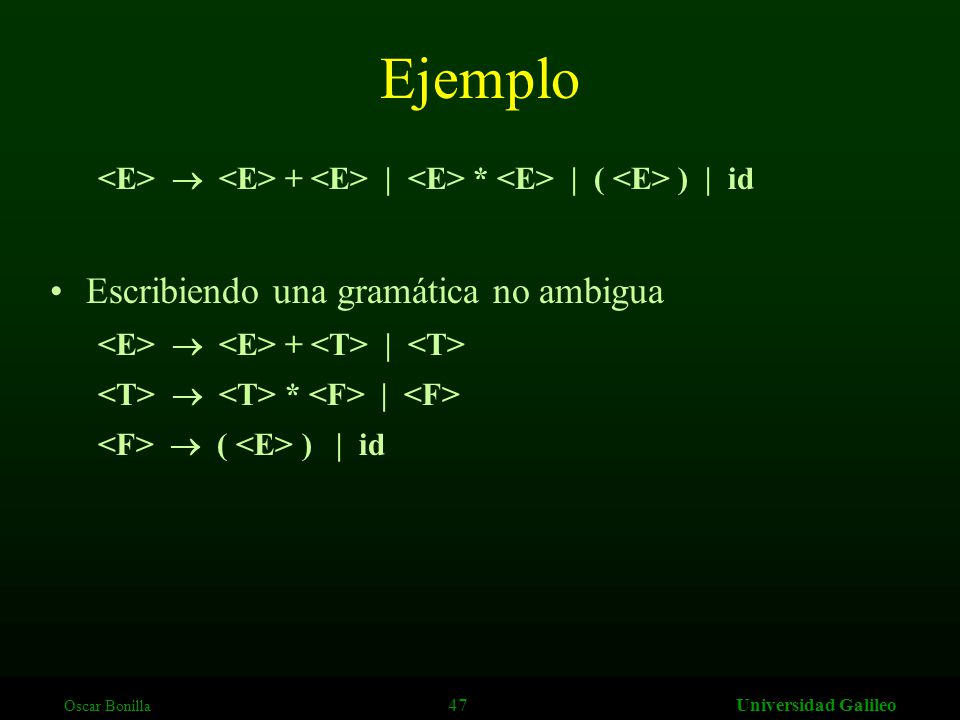 Ejemplo

<E> → <E> + <E> | <E> * <E> | ( <E> ) | id

• Escribiendo una gramática no ambigua

<E> → <E> + <T> | <T>

<T> → <T> * <F> | <F>

<F> → ( <E> ) | id

Oscar Bonilla

47

Universidad Galileo